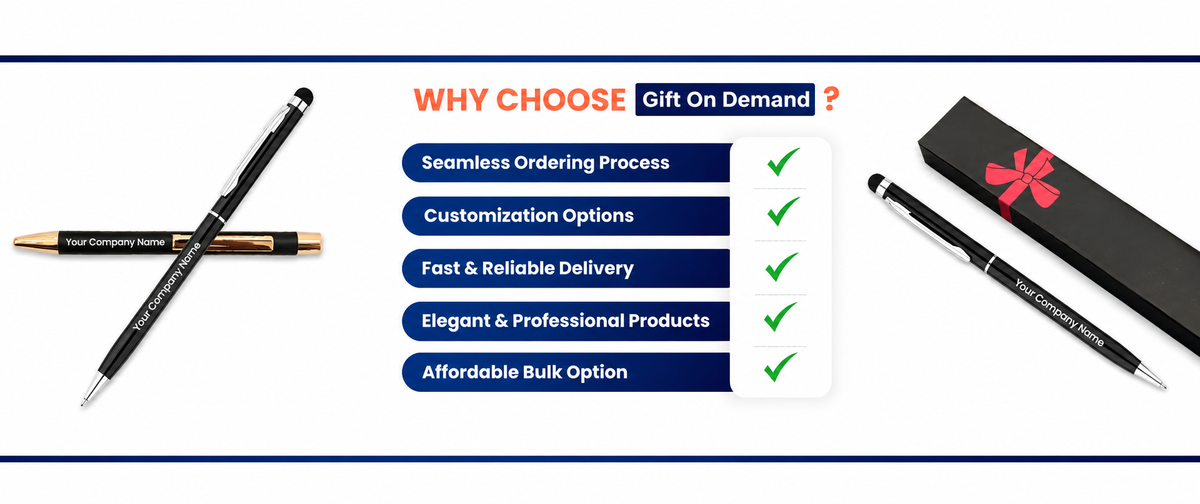 Your Company Name

Your Company Name

WHY CHOOSE Gift On Demand ?

Seamless Ordering Process

Customization Options

Fast & Reliable Delivery

Elegant & Professional Products

Affordable Bulk Option

Your Company Name